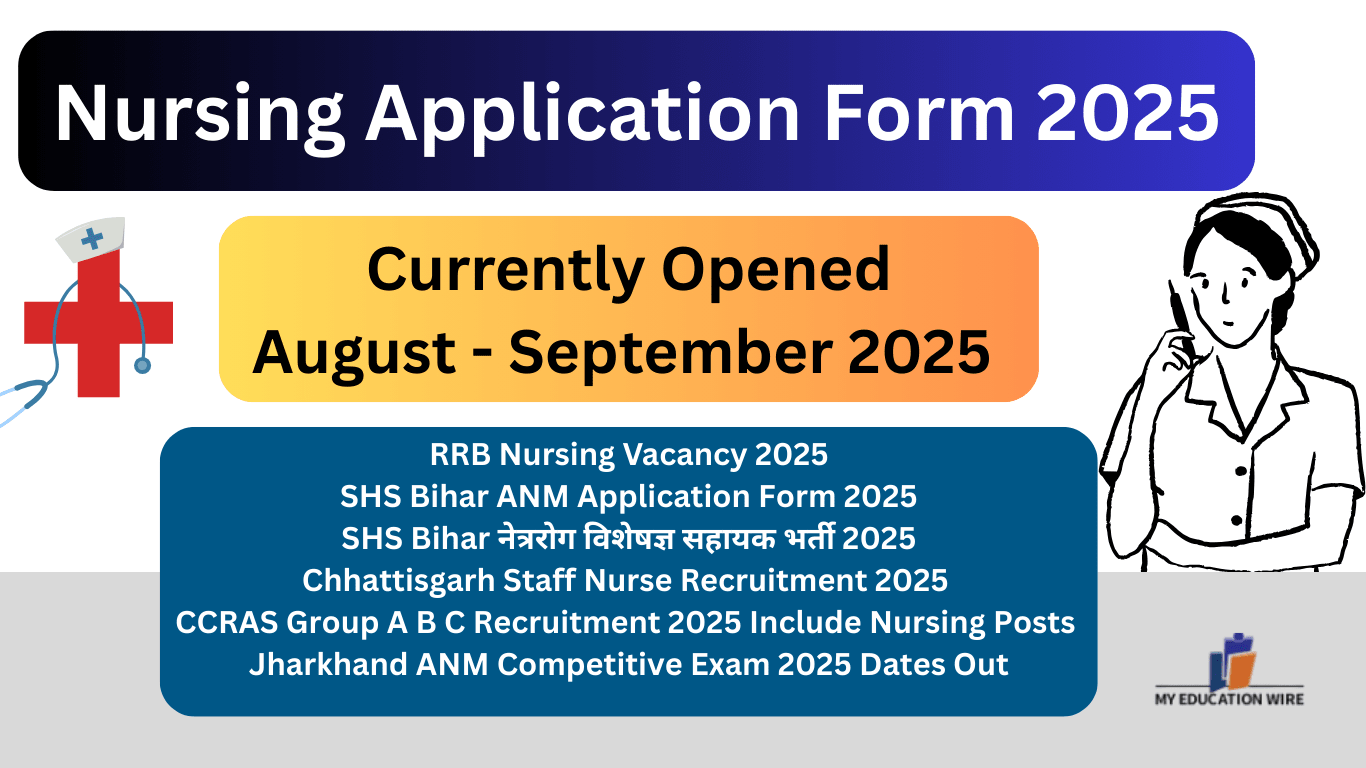 Nursing Application Form 2025

Currently Opened
August - September 2025

RRB Nursing Vacancy 2025
SHS Bihar ANM Application Form 2025
SHS Bihar नेत्ररोग विशेषज्ञ सहायक भर्ती 2025
Chhattisgarh Staff Nurse Recruitment 2025
CCRAS Group A B C Recruitment 2025 Include Nursing Posts
Jharkhand ANM Competitive Exam 2025 Dates Out

MY EDUCATION WIRE